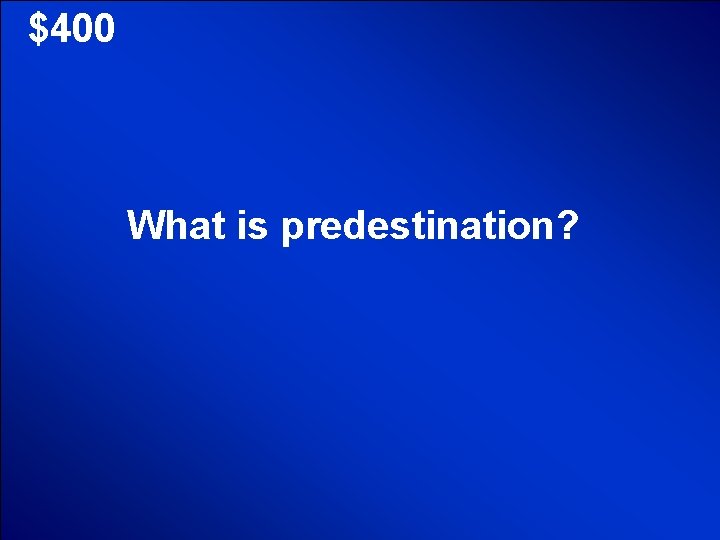 $400

What is predestination?